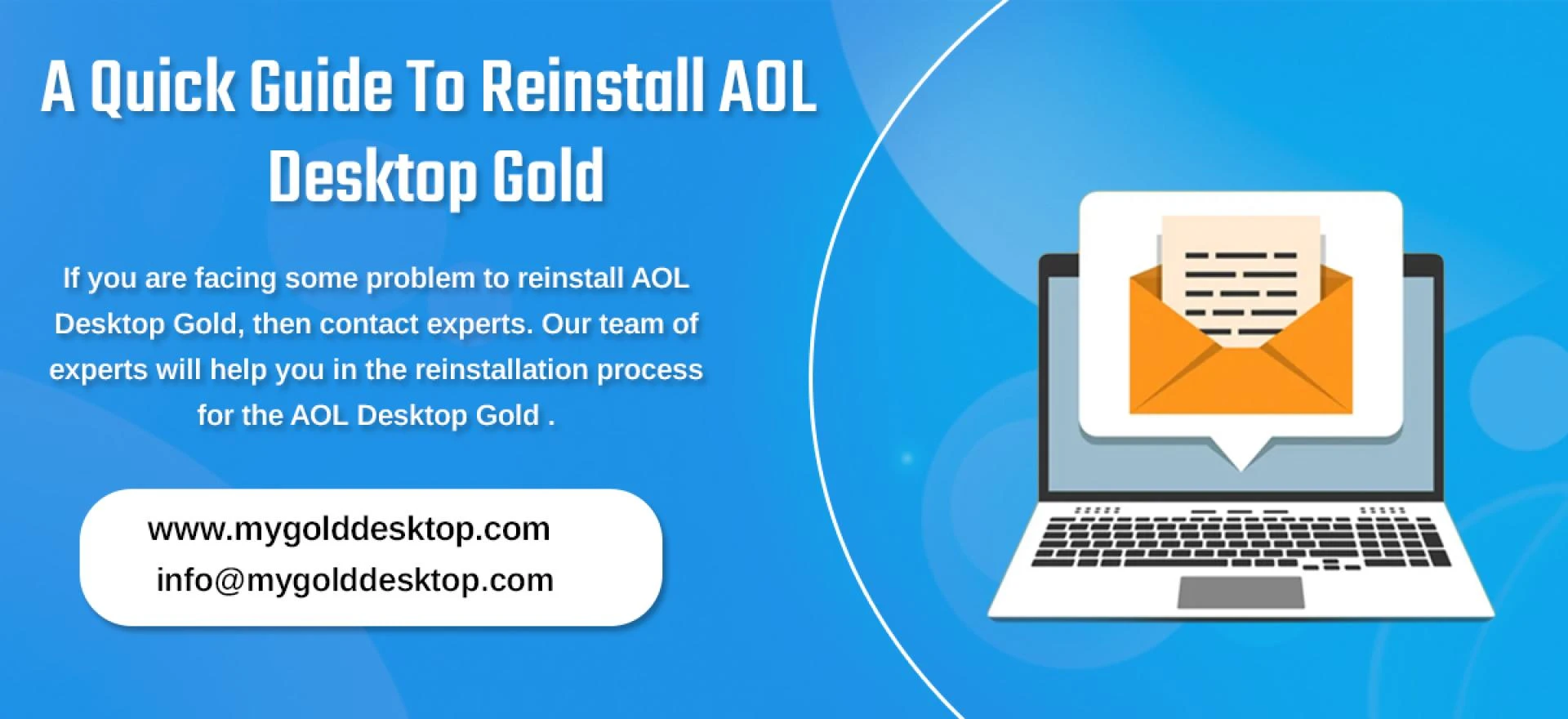 A Quick Guide To Reinstall AOL Desktop Gold

If you are facing some problem to reinstall AOL Desktop Gold, then contact experts. Our team of experts will help you in the reinstallation process for the AOL Desktop Gold .

www.mygolddesktop.com
info@mygolddesktop.com